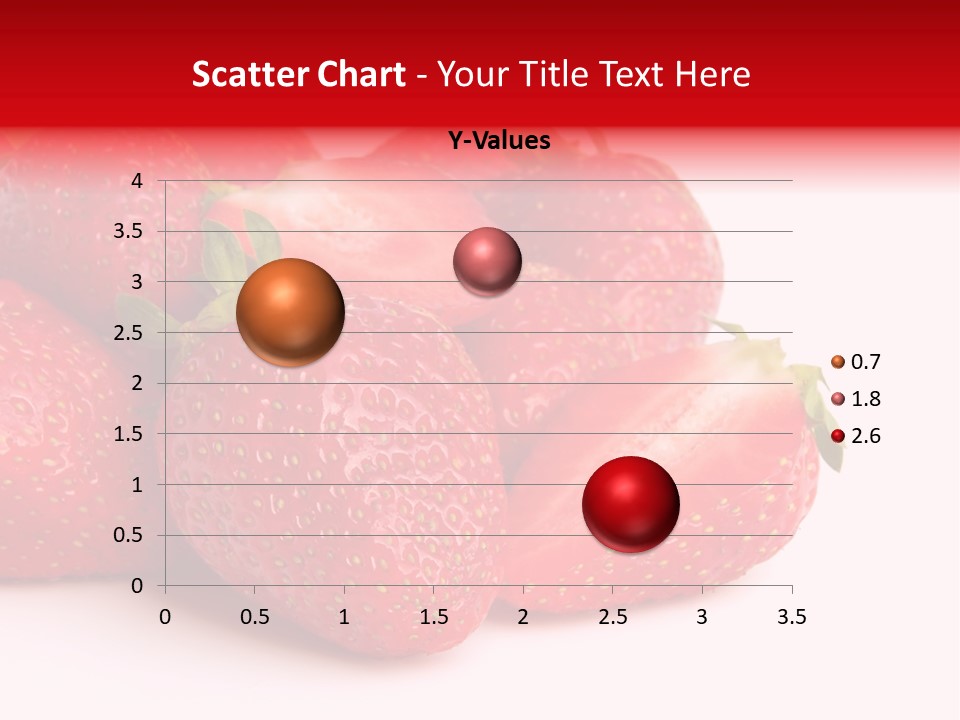 Scatter Chart - Your Title Text Here

Y-Values

4
3.5
3
2.5
2
1.5
1
0.5
0

0 0.5 1 1.5 2 2.5 3 3.5

0.7
1.8
2.6